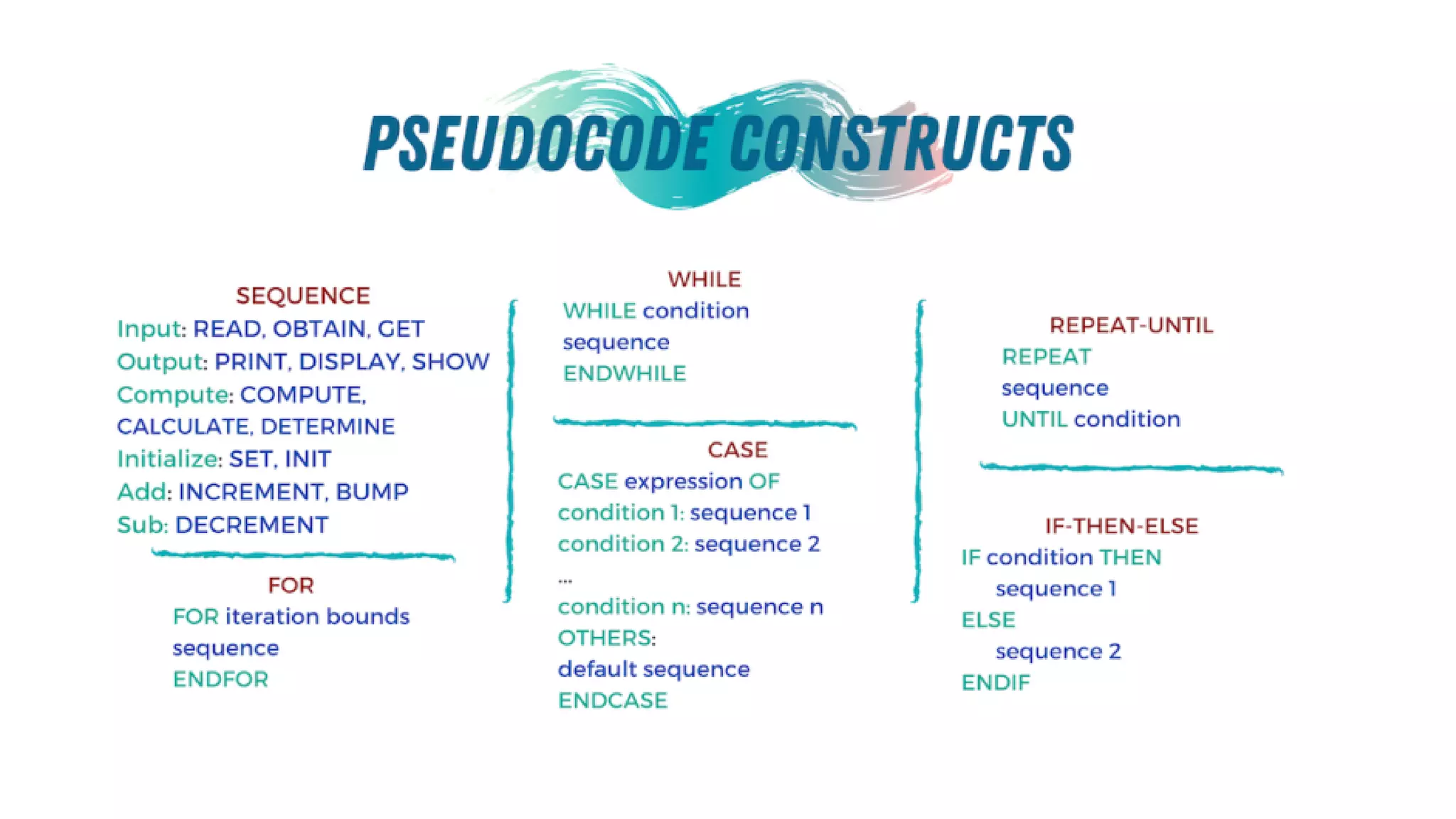 PSEUDOCODE CONSTRUCTS

SEQUENCE
Input: READ, OBTAIN, GET
Output: PRINT, DISPLAY, SHOW
Compute: COMPUTE, CALCULATE, DETERMINE
Initialize: SET, INIT
Add: INCREMENT, BUMP
Sub: DECREMENT

FOR
FOR iteration bounds
sequence
ENDFOR

WHILE
WHILE condition
sequence
ENDWHILE

CASE
CASE expression OF
condition 1: sequence 1
condition 2: sequence 2
...
condition n: sequence n
OTHERS:
default sequence
ENDCASE

REPEAT-UNTIL
REPEAT
sequence
UNTIL condition

IF-THEN-ELSE
IF condition THEN
sequence 1
ELSE
sequence 2
ENDIF